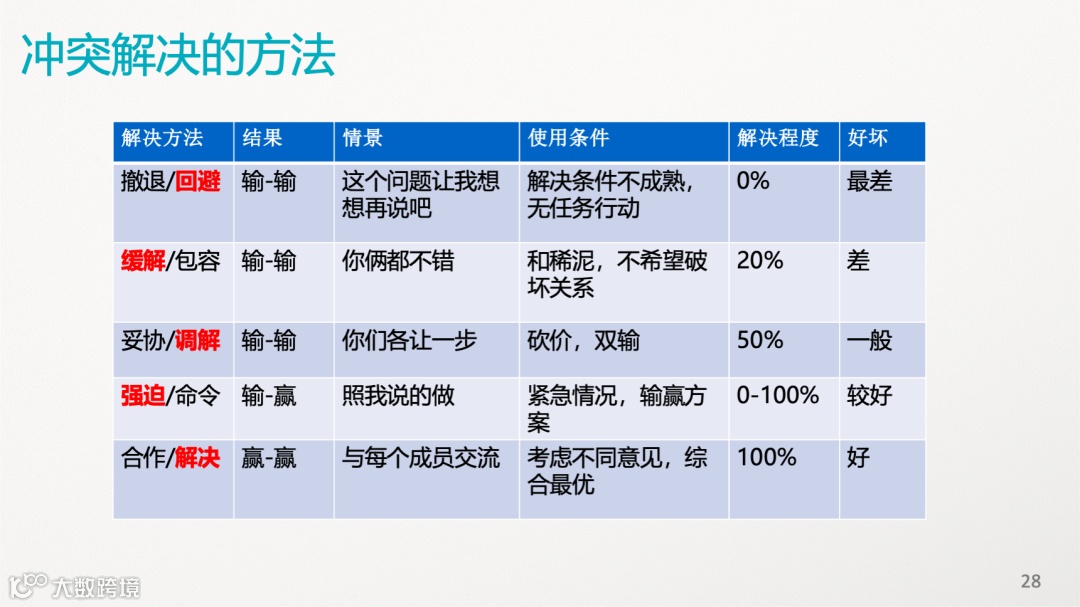 冲突解决的方法

| 解决方法 | 结果 | 情景 | 使用条件 | 解决程度 | 好坏 |
|---|---|---|---|---|---|
| 撤退/回避 | 输-输 | 这个问题让我想想再说吧 | 解决条件不成熟，无任务行动 | 0% | 最差 |
| 缓解/包容 | 输-输 | 你俩都不错 | 和稀泥，不希望破坏关系 | 20% | 差 |
| 妥协/调解 | 输-输 | 你们各让一步 | 砍价，双输 | 50% | 一般 |
| 强迫/命令 | 输-赢 | 照我说的做 | 紧急情况，输赢方案 | 0-100% | 较好 |
| 合作/解决 | 赢-赢 | 与每个成员交流 | 考虑不同意见，综合最优 | 100% | 好 |

大数跨境

28